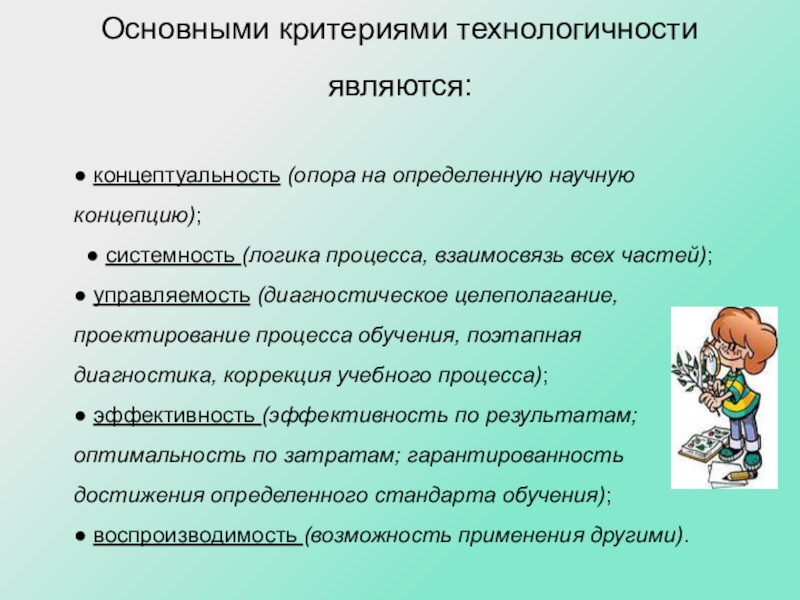 Основными критериями технологичности являются:

● концептуальность (опора на определенную научную концепцию);

● системность (логика процесса, взаимосвязь всех частей);

● управляемость (диагностическое целеполагание, проектирование процесса обучения, поэтапная диагностика, коррекция учебного процесса);

● эффективность (эффективность по результатам; оптимальность по затратам; гарантированность достижения определенного стандарта обучения);

● воспроизводимость (возможность применения другими).